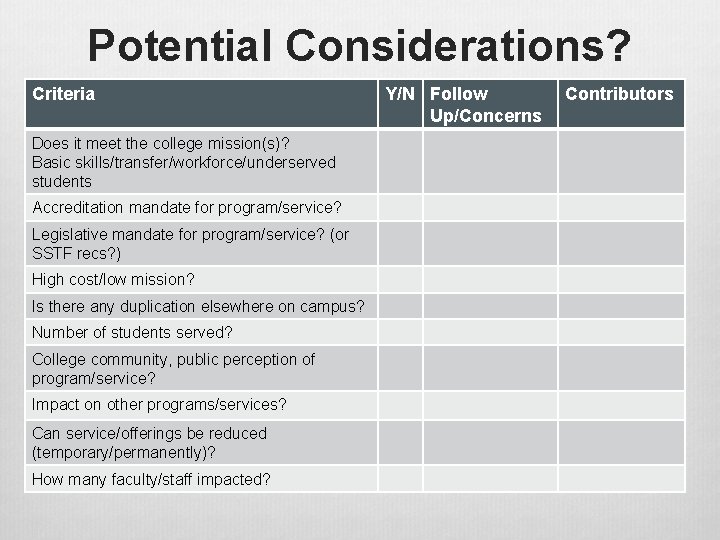 Potential Considerations?

| Criteria | Y/N | Follow Up/Concerns | Contributors |
|---|---|---|---|
| Does it meet the college mission(s)? Basic skills/transfer/workforce/underserved students | | | |
| Accreditation mandate for program/service? | | | |
| Legislative mandate for program/service? (or SSTF recs?) | | | |
| High cost/low mission? | | | |
| Is there any duplication elsewhere on campus? | | | |
| Number of students served? | | | |
| College community, public perception of program/service? | | | |
| Impact on other programs/services? | | | |
| Can service/offerings be reduced (temporary/permanently)? | | | |
| How many faculty/staff impacted? | | | |